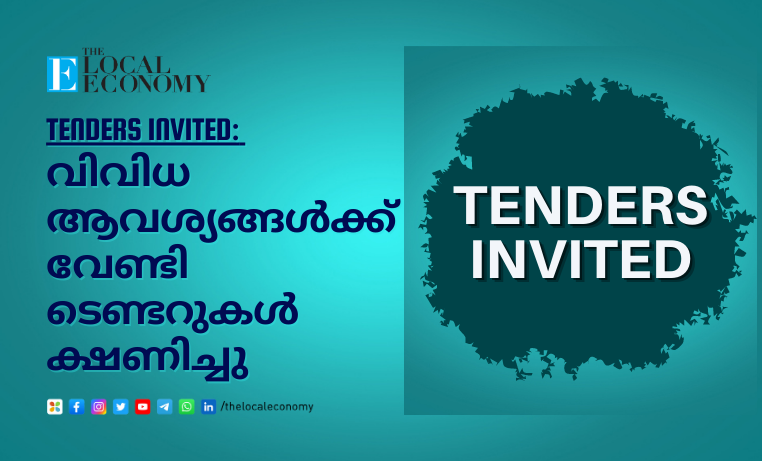 THE LOCAL ECONOMY

TENDERS INVITED:
വിവിധ ആവശ്യങ്ങൾക്ക് വേണ്ടി ടെണ്ടറുകൾ ക്ഷണിച്ചു

/thelocaleconomy

TENDERS INVITED